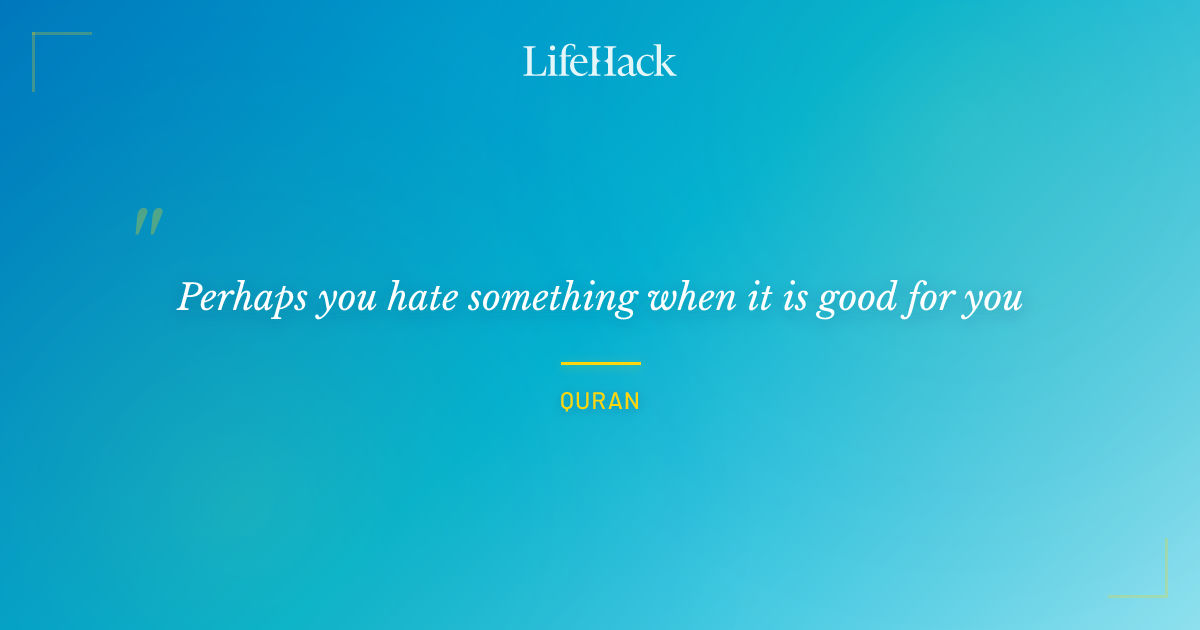 LifeHack

"

Perhaps you hate something when it is good for you

QURAN